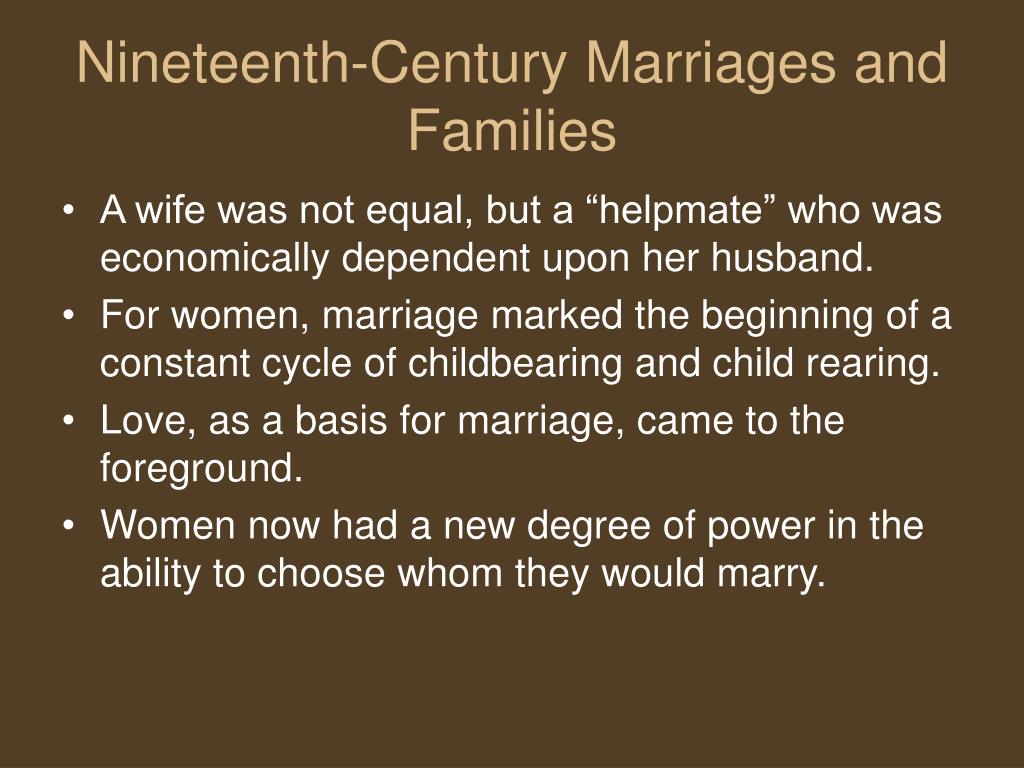 Nineteenth-Century Marriages and Families

• A wife was not equal, but a “helpmate” who was economically dependent upon her husband.
• For women, marriage marked the beginning of a constant cycle of childbearing and child rearing.
• Love, as a basis for marriage, came to the foreground.
• Women now had a new degree of power in the ability to choose whom they would marry.